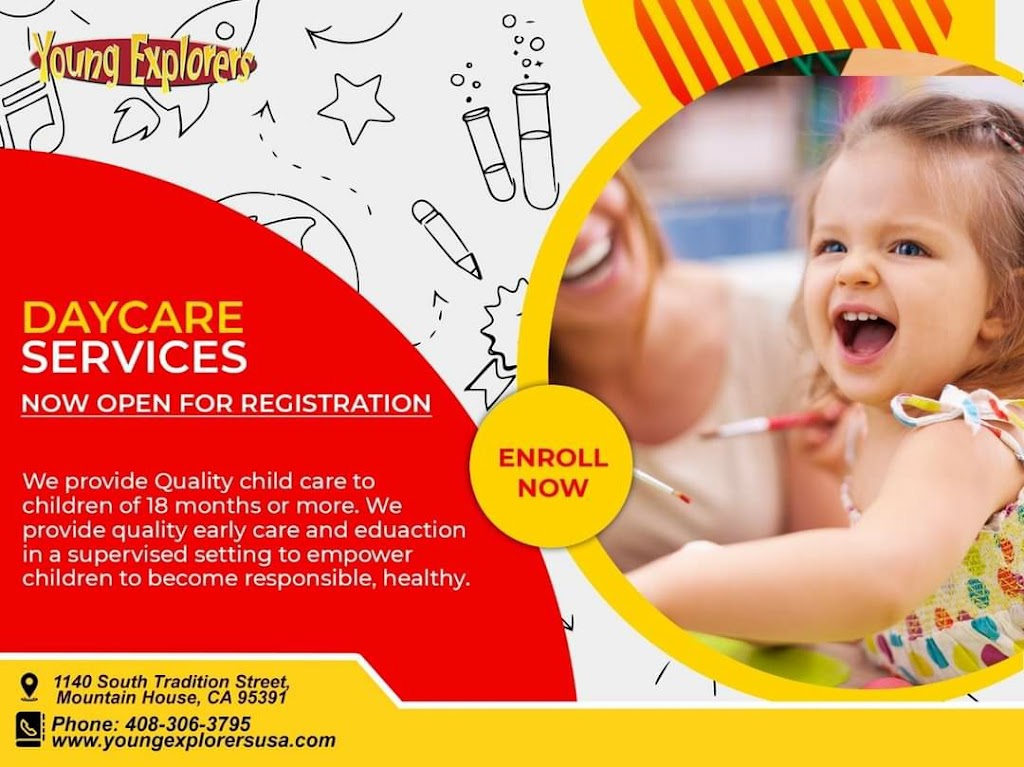 Young Explorers

DAYCARE SERVICES

NOW OPEN FOR REGISTRATION

We provide Quality child care to children of 18 months or more. We provide quality early care and eduaction in a supervised setting to empower children to become responsible, healthy.

ENROLL NOW

1140 South Tradition Street, Mountain House, CA 95391

Phone: 408-306-3795
www.youngexplorersusa.com